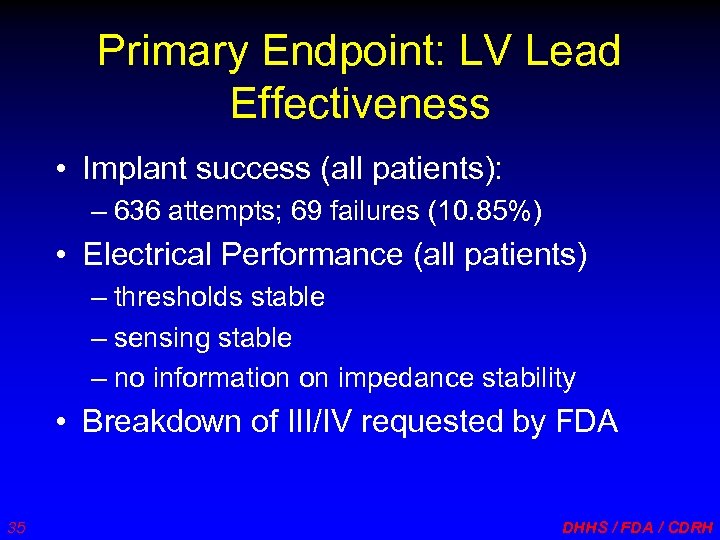 Primary Endpoint: LV Lead Effectiveness

• Implant success (all patients):
– 636 attempts; 69 failures (10.85%)

• Electrical Performance (all patients)
– thresholds stable
– sensing stable
– no information on impedance stability

• Breakdown of III/IV requested by FDA

35

DHHS / FDA / CDRH